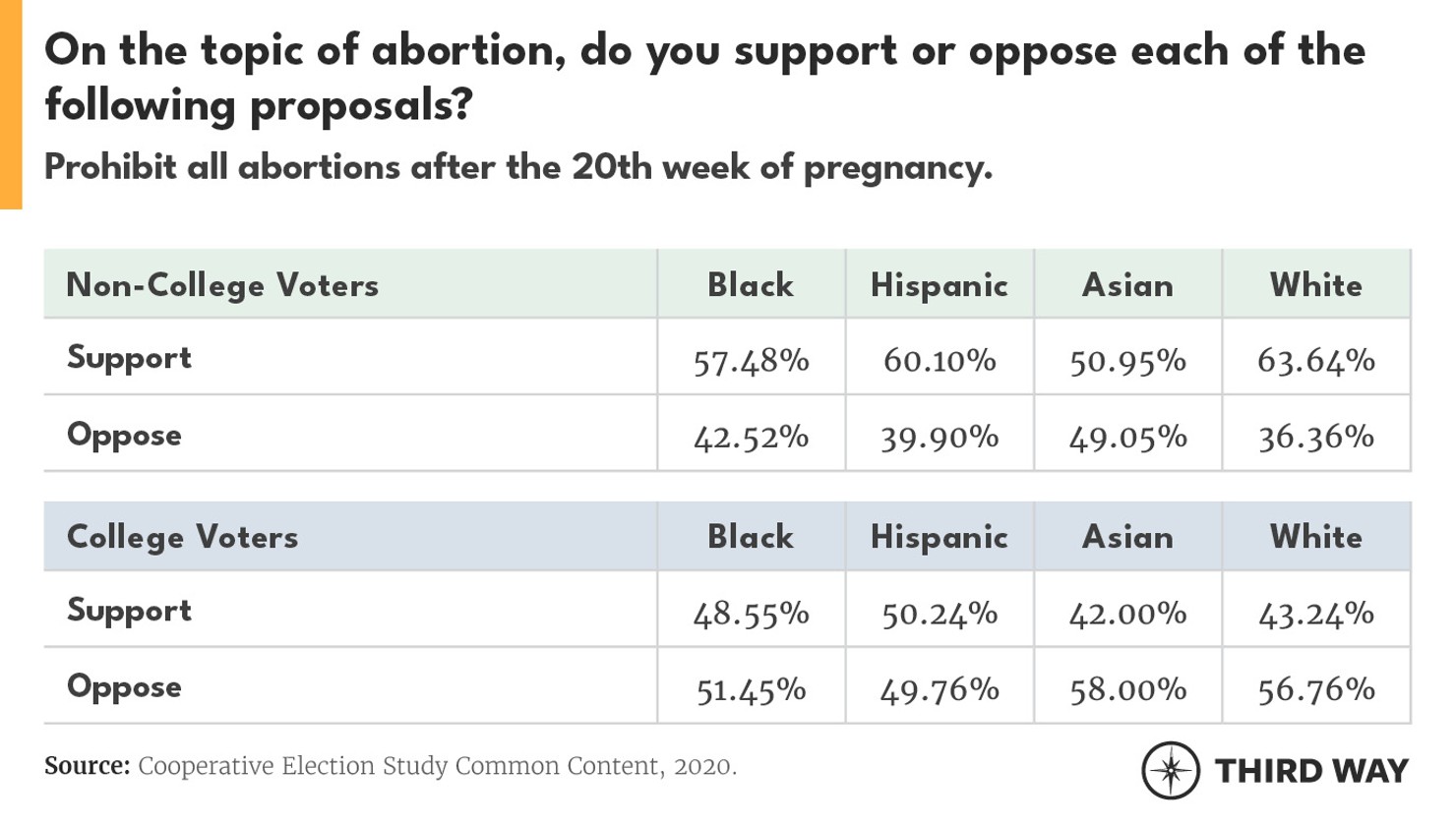 On the topic of abortion, do you support or oppose each of the following proposals?

Prohibit all abortions after the 20th week of pregnancy.

| Non-College Voters | Black | Hispanic | Asian | White |
|---|---|---|---|---|
| Support | 57.48% | 60.10% | 50.95% | 63.64% |
| Oppose | 42.52% | 39.90% | 49.05% | 36.36% |

| College Voters | Black | Hispanic | Asian | White |
|---|---|---|---|---|
| Support | 48.55% | 50.24% | 42.00% | 43.24% |
| Oppose | 51.45% | 49.76% | 58.00% | 56.76% |

Source: Cooperative Election Study Common Content, 2020.

THIRD WAY